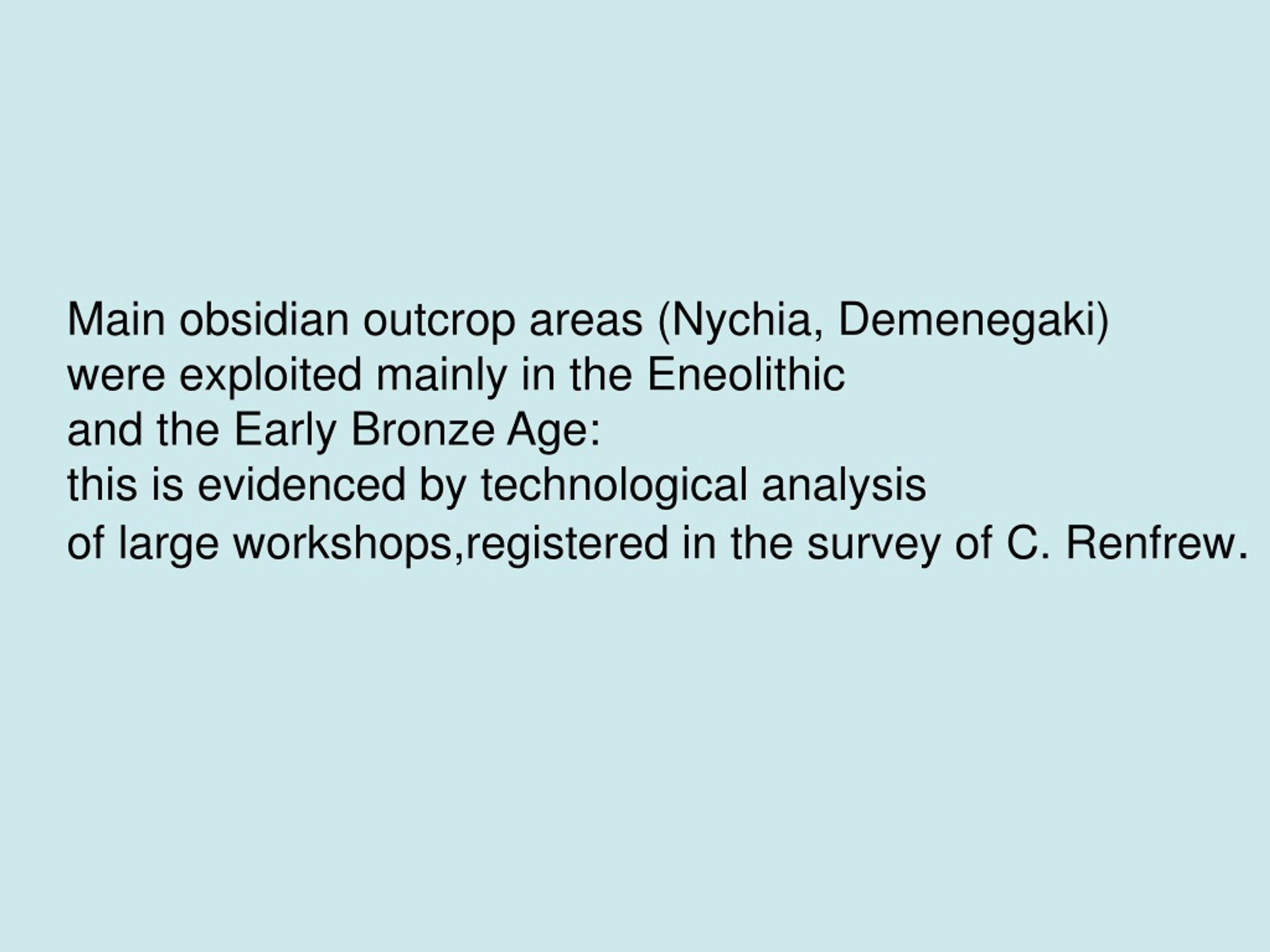 Main obsidian outcrop areas (Nychia, Demenegaki)
were exploited mainly in the Eneolithic
and the Early Bronze Age:
this is evidenced by technological analysis
of large workshops,registered in the survey of C. Renfrew.